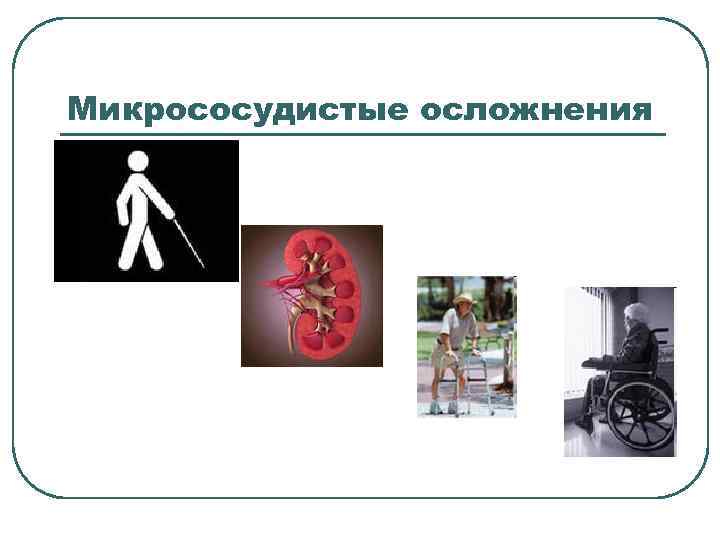 Микрососудистые осложнения